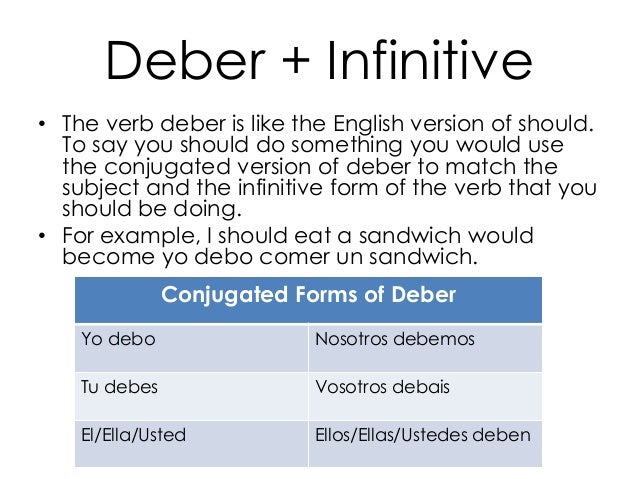 Deber + Infinitive

• The verb deber is like the English version of should. To say you should do something you would use the conjugated version of deber to match the subject and the infinitive form of the verb that you should be doing.
• For example, I should eat a sandwich would become yo debo comer un sandwich.

| Conjugated Forms of Deber | |
|---|---|
| Yo debo | Nosotros debemos |
| Tu debes | Vosotros debais |
| El/Ella/Usted | Ellos/Ellas/Ustedes deben |